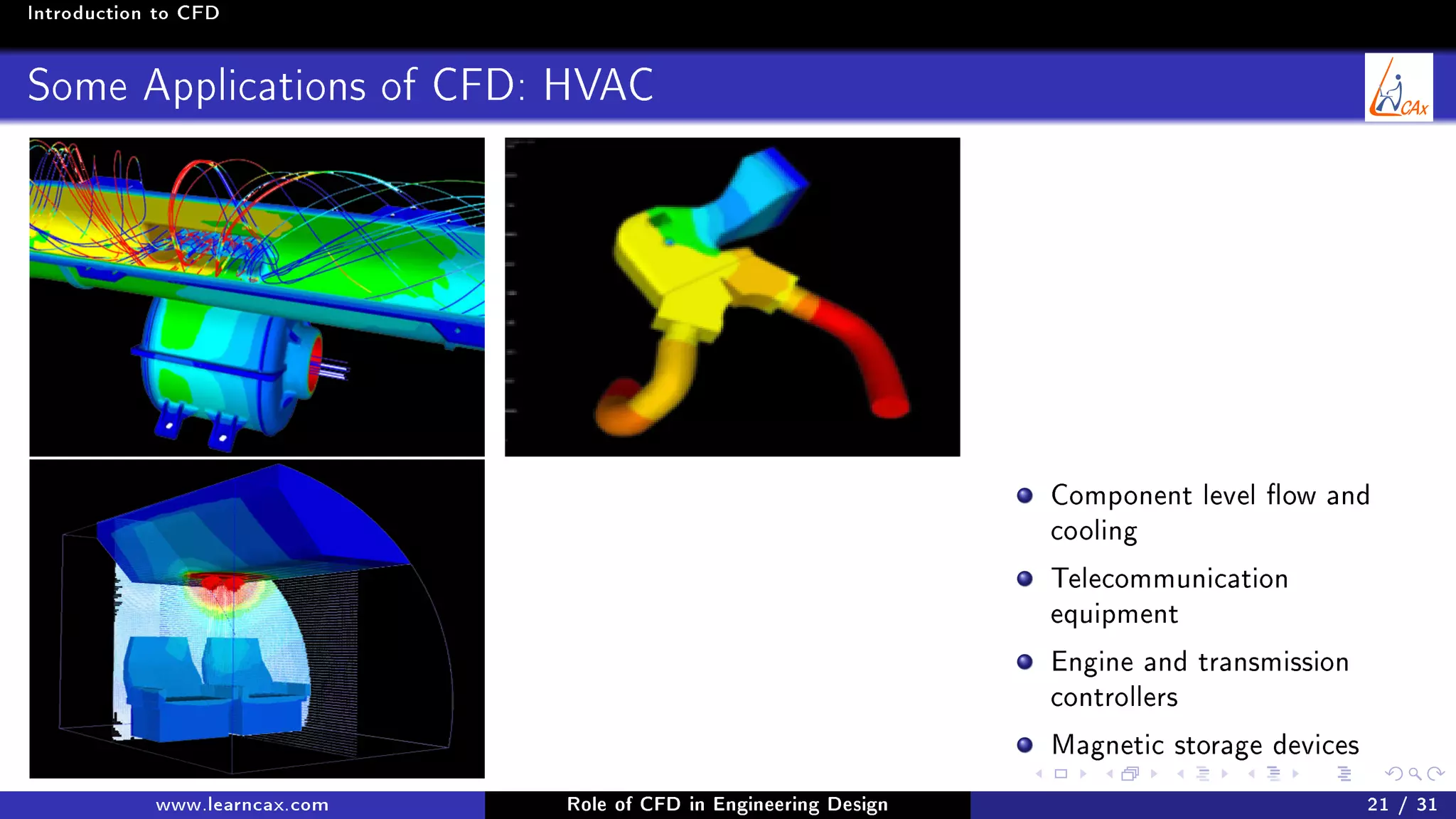 Introduction to CFD

Some Applications of CFD: HVAC

CAx

- Component level flow and cooling
- Telecommunication equipment
- Engine and transmission controllers
- Magnetic storage devices

www.learncax.com Role of CFD in Engineering Design 21 / 31